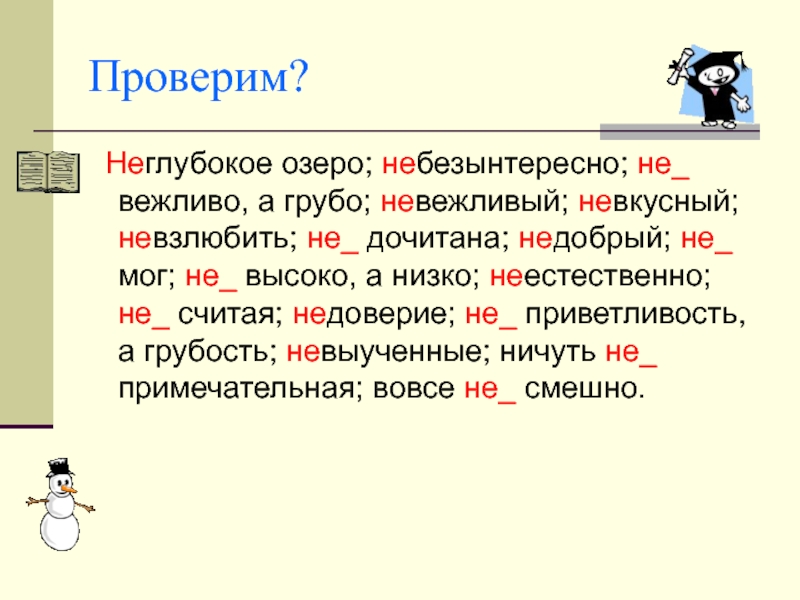 Проверим?

Неглубокое озеро; небезынтересно; не_ вежливо, а грубо; невежливый; невкусный; невзлюбить; не_ дочитана; недобрый; не_ мог; не_ высоко, а низко; неестественно; не_ считая; недоверие; не_ приветливость, а грубость; невыученные; ничуть не_ примечательная; вовсе не_ смешно.